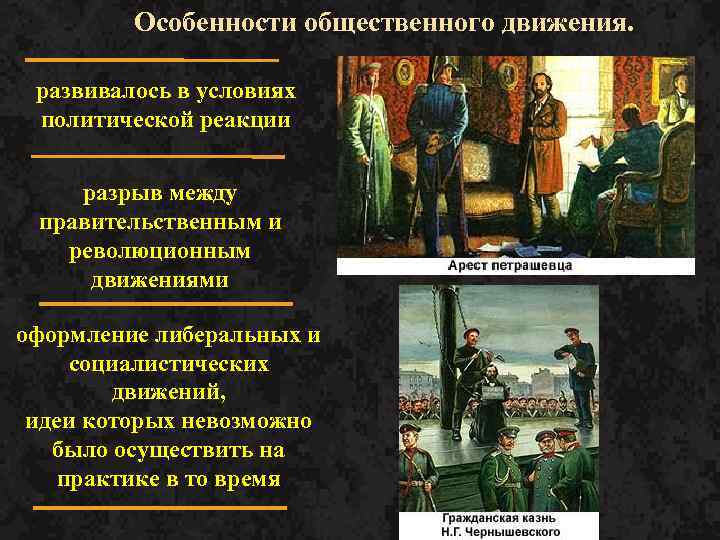 Особенности общественного движения.

развивалось в условиях политической реакции

разрыв между правительственным и революционным движениями

оформление либеральных и социалистических движений, идеи которых невозможно было осуществить на практике в то время

Арест петрашевца

Гражданская казнь Н.Г. Чернышевского